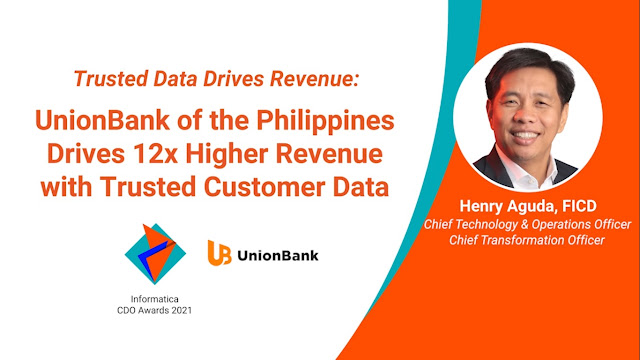 Trusted Data Drives Revenue:

UnionBank of the Philippines Drives 12x Higher Revenue with Trusted Customer Data

Informatica
CDO Awards 2021

UB UnionBank

Henry Aguda, FICD
Chief Technology & Operations Officer
Chief Transformation Officer